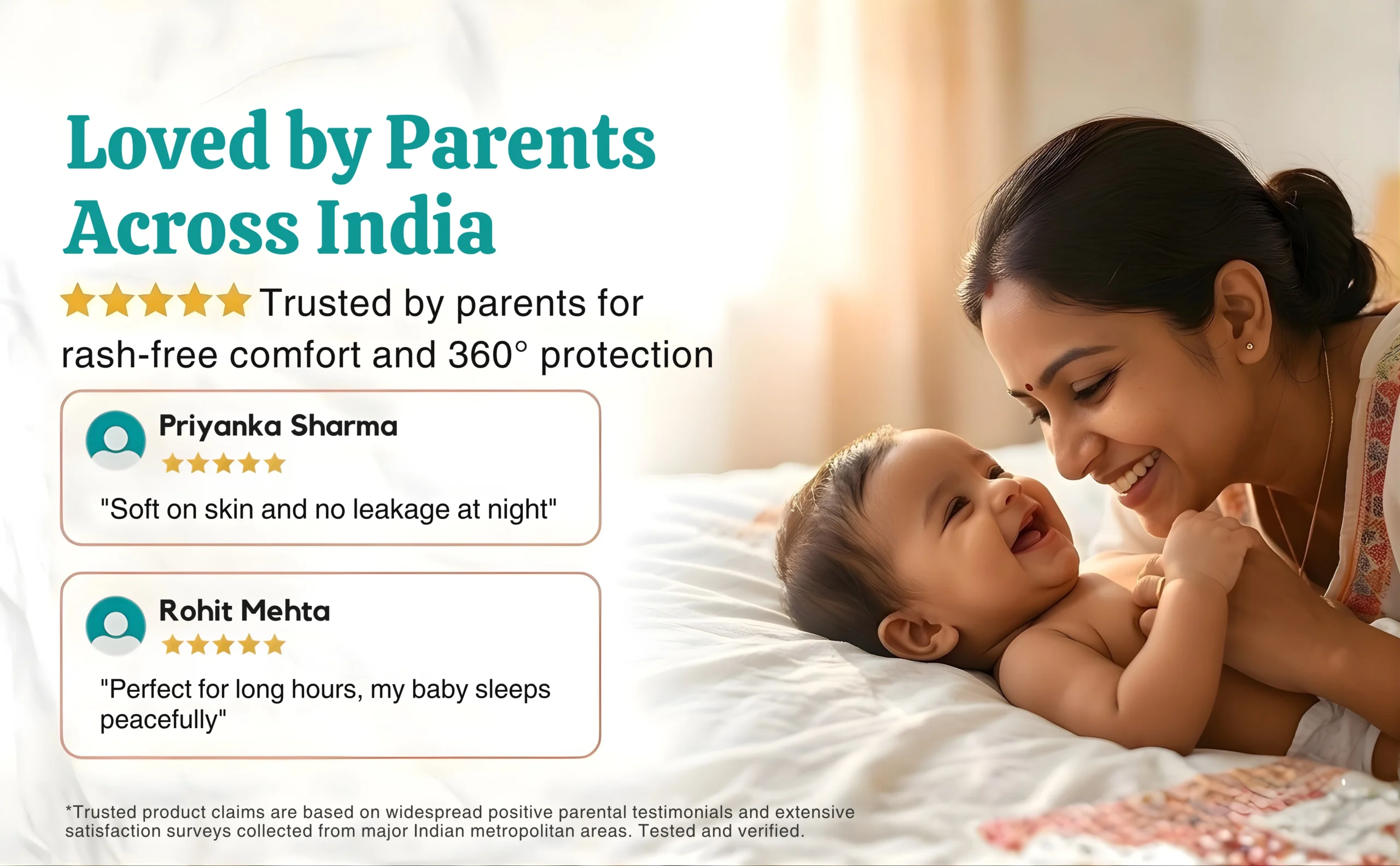 Loved by Parents Across India

★★★★★ Trusted by parents for rash-free comfort and 360° protection

Priyanka Sharma
★★★★★
"Soft on skin and no leakage at night"

Rohit Mehta
★★★★★
"Perfect for long hours, my baby sleeps peacefully"

*Trusted product claims are based on widespread positive parental testimonials and extensive satisfaction surveys collected from major Indian metropolitan areas. Tested and verified.